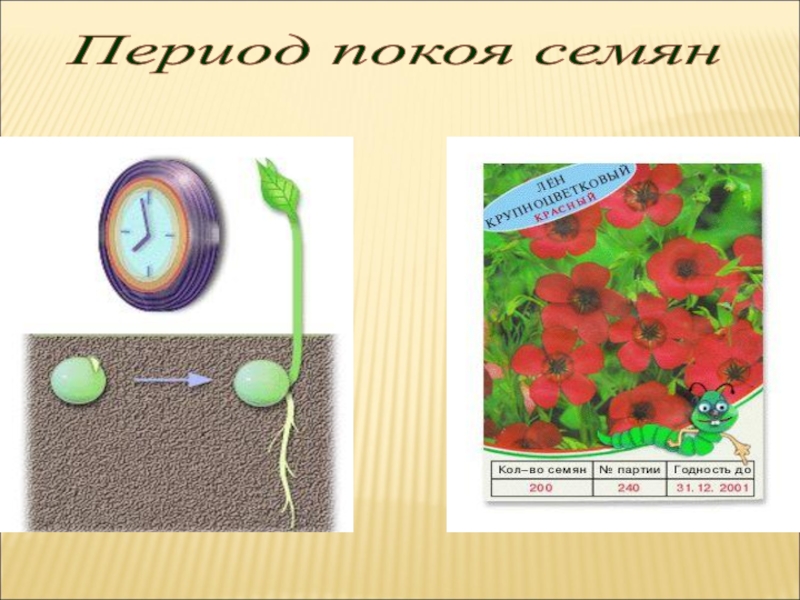 Период покоя семян

ЛЕН КРУПНОЦВЕТКОВЫЙ КРАСНЫЙ

| Кол–во семян | № партии | Годность до |
|---|---|---|
| 200 | 240 | 31. 12. 2001 |